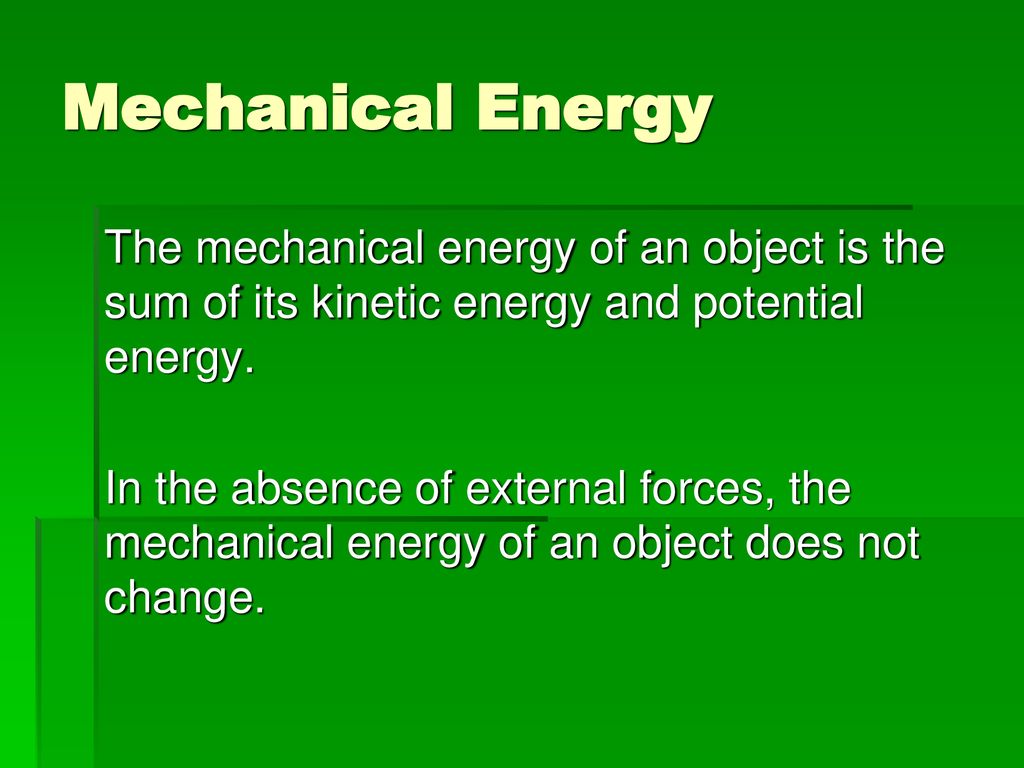 Mechanical Energy

The mechanical energy of an object is the sum of its kinetic energy and potential energy.

In the absence of external forces, the mechanical energy of an object does not change.